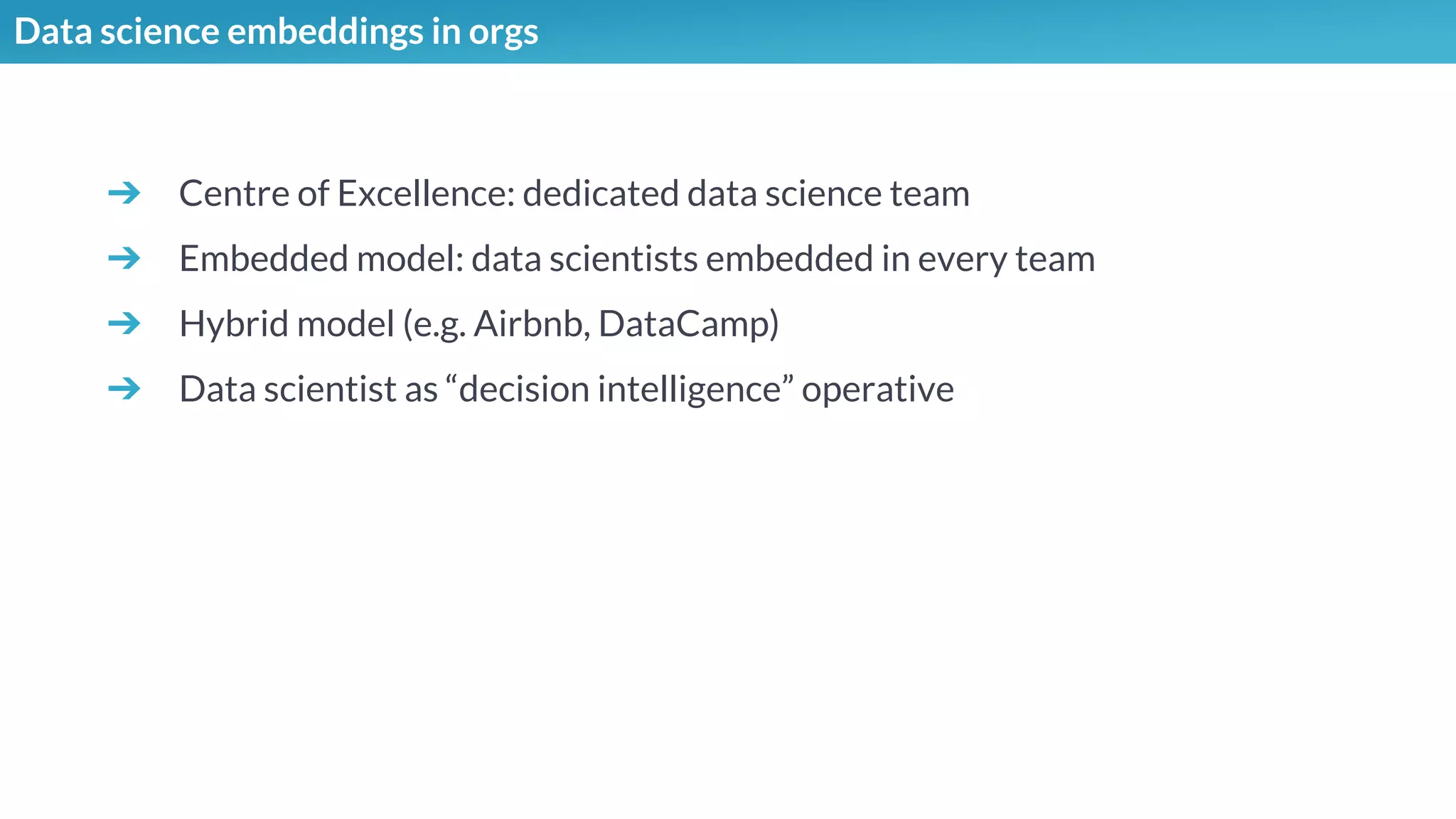 Data science embeddings in orgs

→ Centre of Excellence: dedicated data science team

→ Embedded model: data scientists embedded in every team

→ Hybrid model (e.g. Airbnb, DataCamp)

→ Data scientist as “decision intelligence” operative